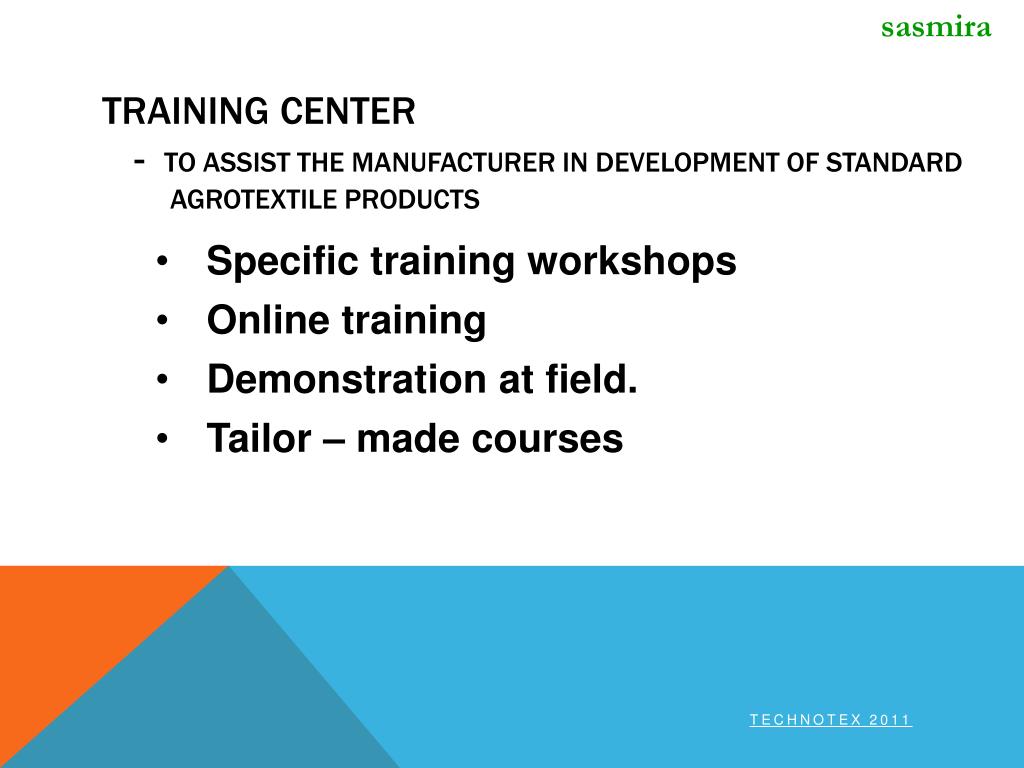 sasmira

TRAINING CENTER
- TO ASSIST THE MANUFACTURER IN DEVELOPMENT OF STANDARD AGROTEXTILE PRODUCTS

• Specific training workshops
• Online training
• Demonstration at field.
• Tailor – made courses

TECHNOTEX 2011